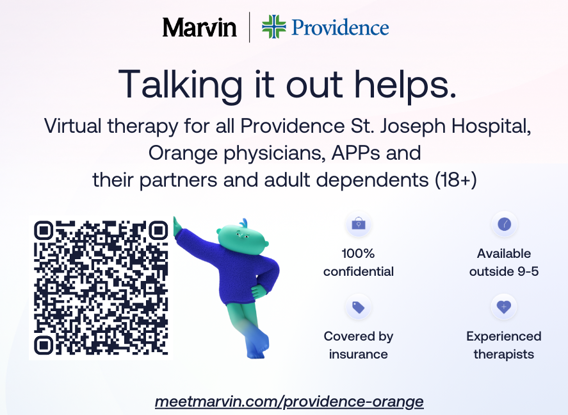 Marvin | Providence

Talking it out helps.

Virtual therapy for all Providence St. Joseph Hospital, Orange physicians, APPs and their partners and adult dependents (18+)

100% confidential

Available outside 9-5

Covered by insurance

Experienced therapists

meetmarvin.com/providence-orange